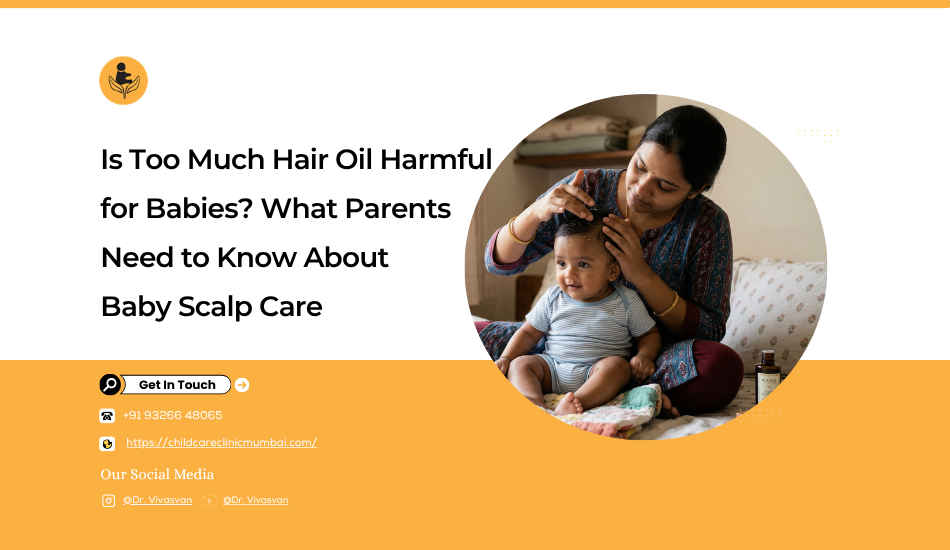 Is Too Much Hair Oil Harmful for Babies? What Parents Need to Know About Baby Scalp Care

Get In Touch

+91 93266 48065

https://childcareclinicmumbai.com/

Our Social Media

@Dr. Vivasvan @Dr. Vivasvan